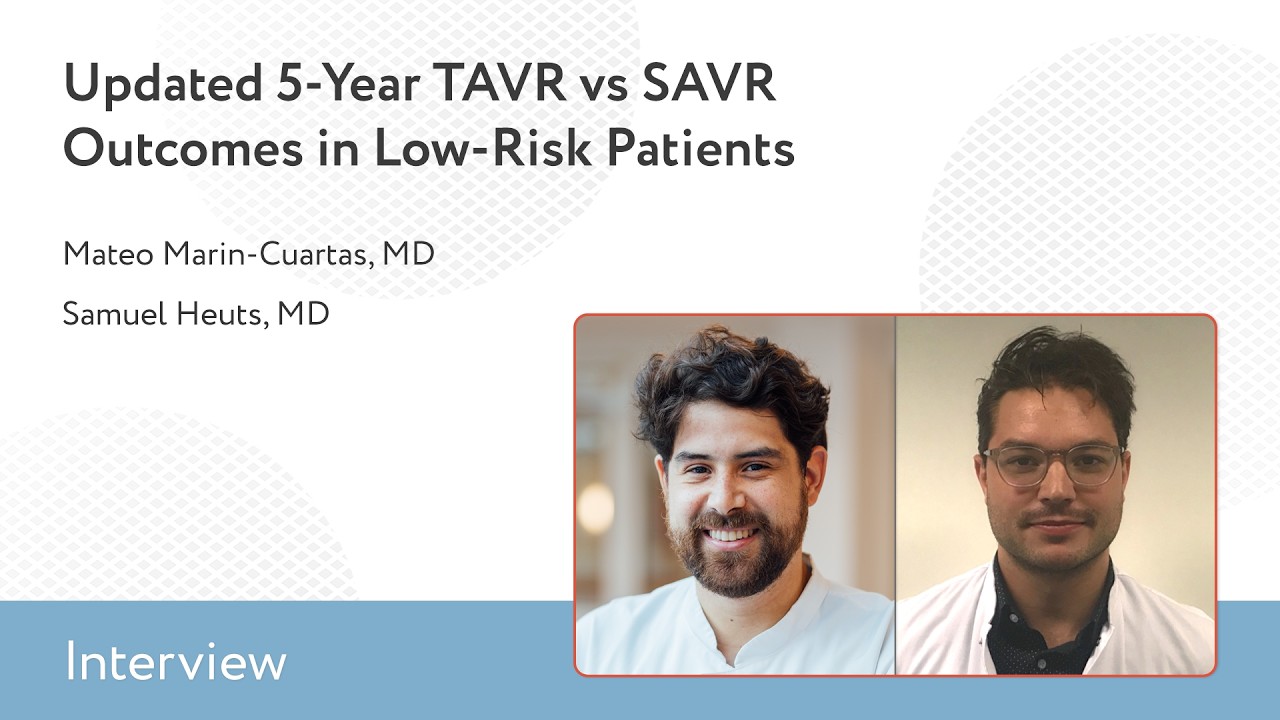 Updated 5-Year TAVR vs SAVR Outcomes in Low-Risk Patients

Mateo Marin-Cuartas, MD

Samuel Heuts, MD

Interview